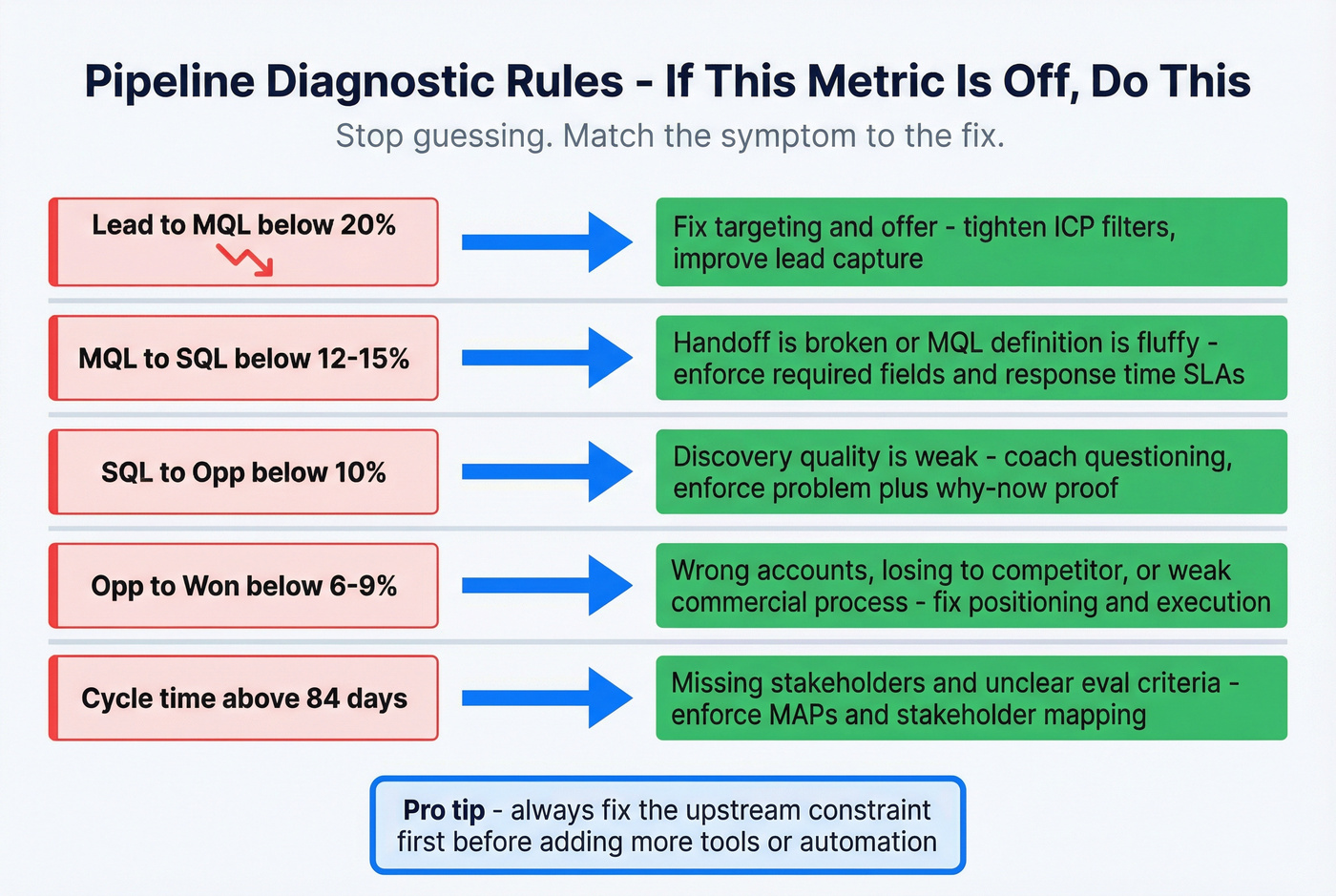 Pipeline Diagnostic Rules - If This Metric Is Off, Do This

Stop guessing. Match the symptom to the fix.

Lead to MQL below 20%

Fix targeting and offer - tighten ICP filters, improve lead capture

MQL to SQL below 12-15%

Handoff is broken or MQL definition is fluffy - enforce required fields and response time SLAs

SQL to Opp below 10%

Discovery quality is weak - coach questioning, enforce problem plus why-now proof

Opp to Won below 6-9%

Wrong accounts, losing to competitor, or weak commercial process - fix positioning and execution

Cycle time above 84 days

Missing stakeholders and unclear eval criteria - enforce MAPs and stakeholder mapping

Pro tip - always fix the upstream constraint first before adding more tools or automation